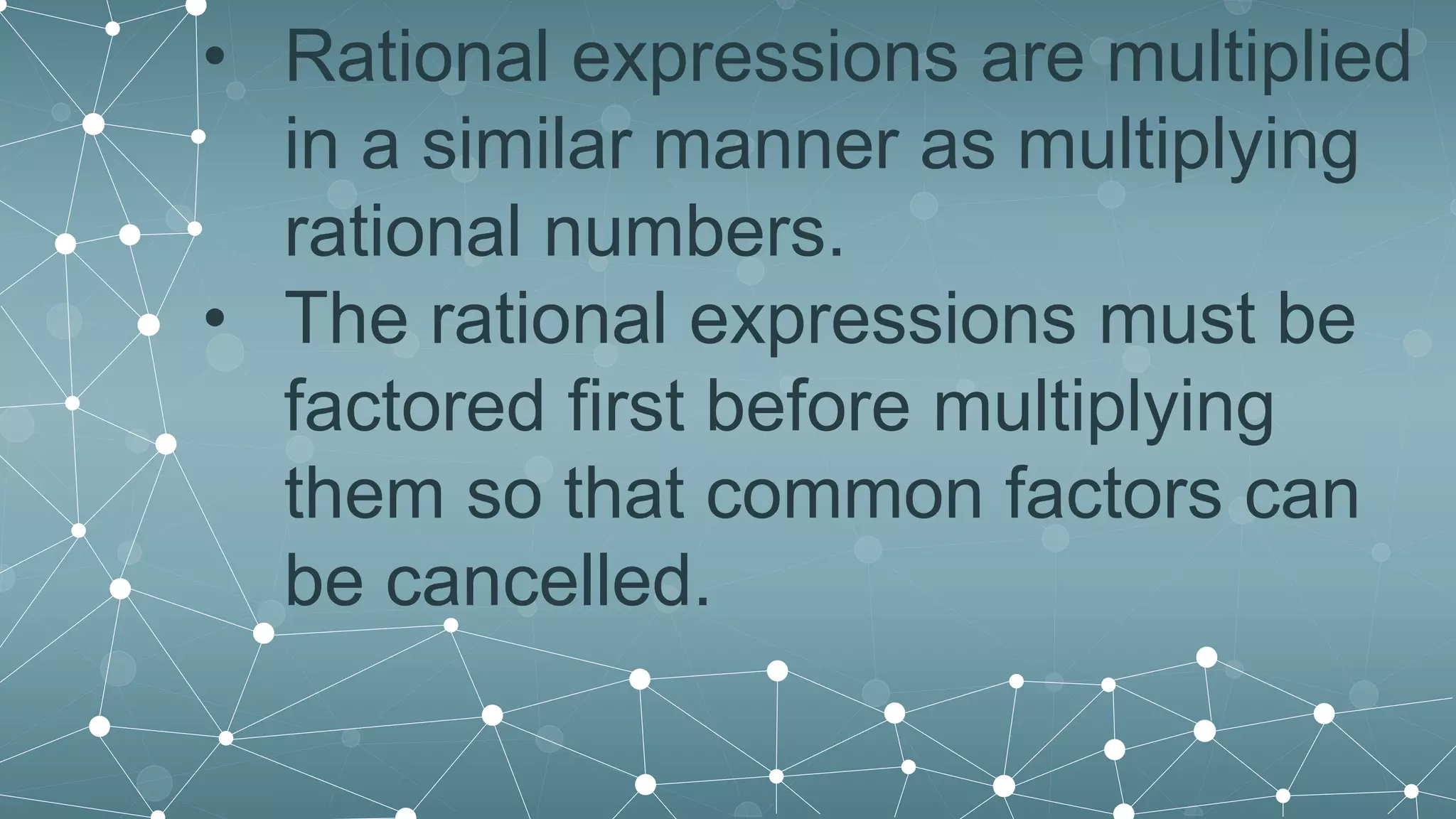 • Rational expressions are multiplied in a similar manner as multiplying rational numbers.

• The rational expressions must be factored first before multiplying them so that common factors can be cancelled.